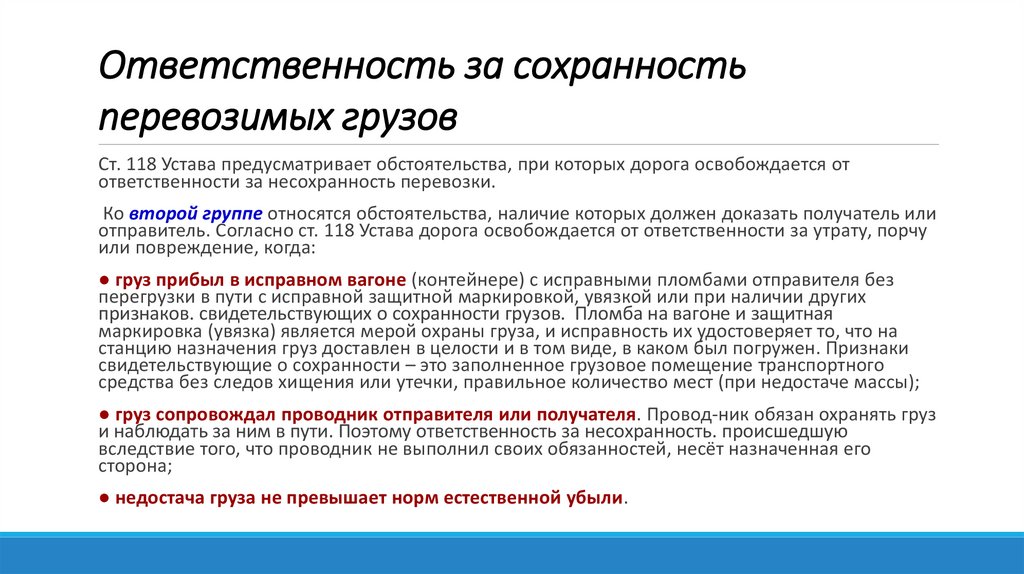 Ответственность за сохранность перевозимых грузов

Ст. 118 Устава предусматривает обстоятельства, при которых дорога освобождается от ответственности за несохранность перевозки.

Ко второй группе относятся обстоятельства, наличие которых должен доказать получатель или отправитель. Согласно ст. 118 Устава дорога освобождается от ответственности за утрату, порчу или повреждение, когда:

● груз прибыл в исправном вагоне (контейнере) с исправными пломбами отправителя без перегрузки в пути с исправной защитной маркировкой, увязкой или при наличии других признаков. свидетельствующих о сохранности грузов. Пломба на вагоне и защитная маркировка (увязка) является мерой охраны груза, и исправность их удостоверяет то, что на станцию назначения груз доставлен в целости и в том виде, в каком был погружен. Признаки свидетельствующие о сохранности – это заполненное грузовое помещение транспортного средства без следов хищения или утечки, правильное количество мест (при недостаче массы);

● груз сопровождал проводник отправителя или получателя. Провод-ник обязан охранять груз и наблюдать за ним в пути. Поэтому ответственность за несохранность. происшедшую вследствие того, что проводник не выполнил своих обязанностей, несёт назначенная его сторона;

● недостача груза не превышает норм естественной убыли.